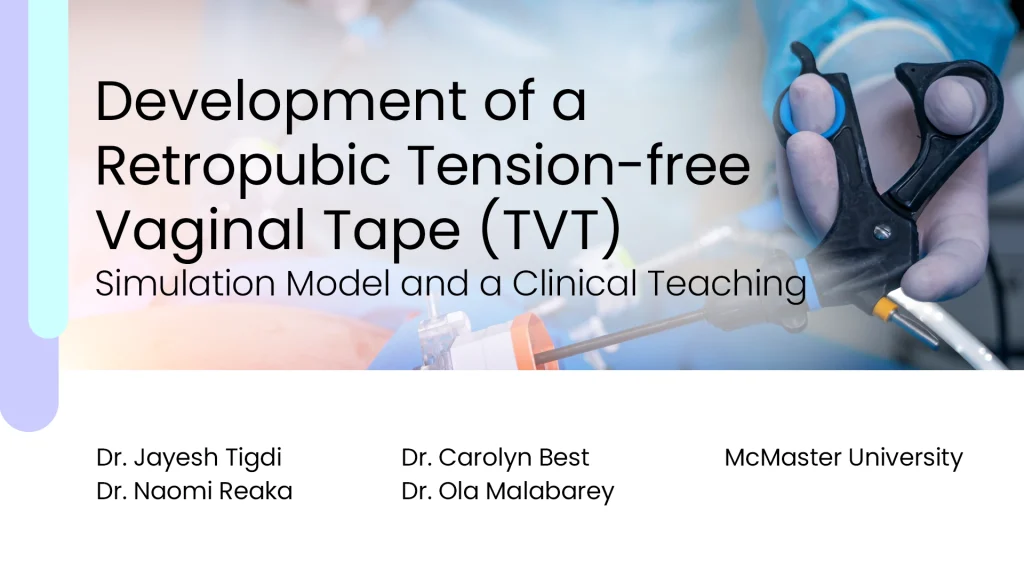 Development of a Retropubic Tension-free Vaginal Tape (TVT)
Simulation Model and a Clinical Teaching

Dr. Jayesh Tigdi
Dr. Naomi Reaka

Dr. Carolyn Best
Dr. Ola Malabarey

McMaster University